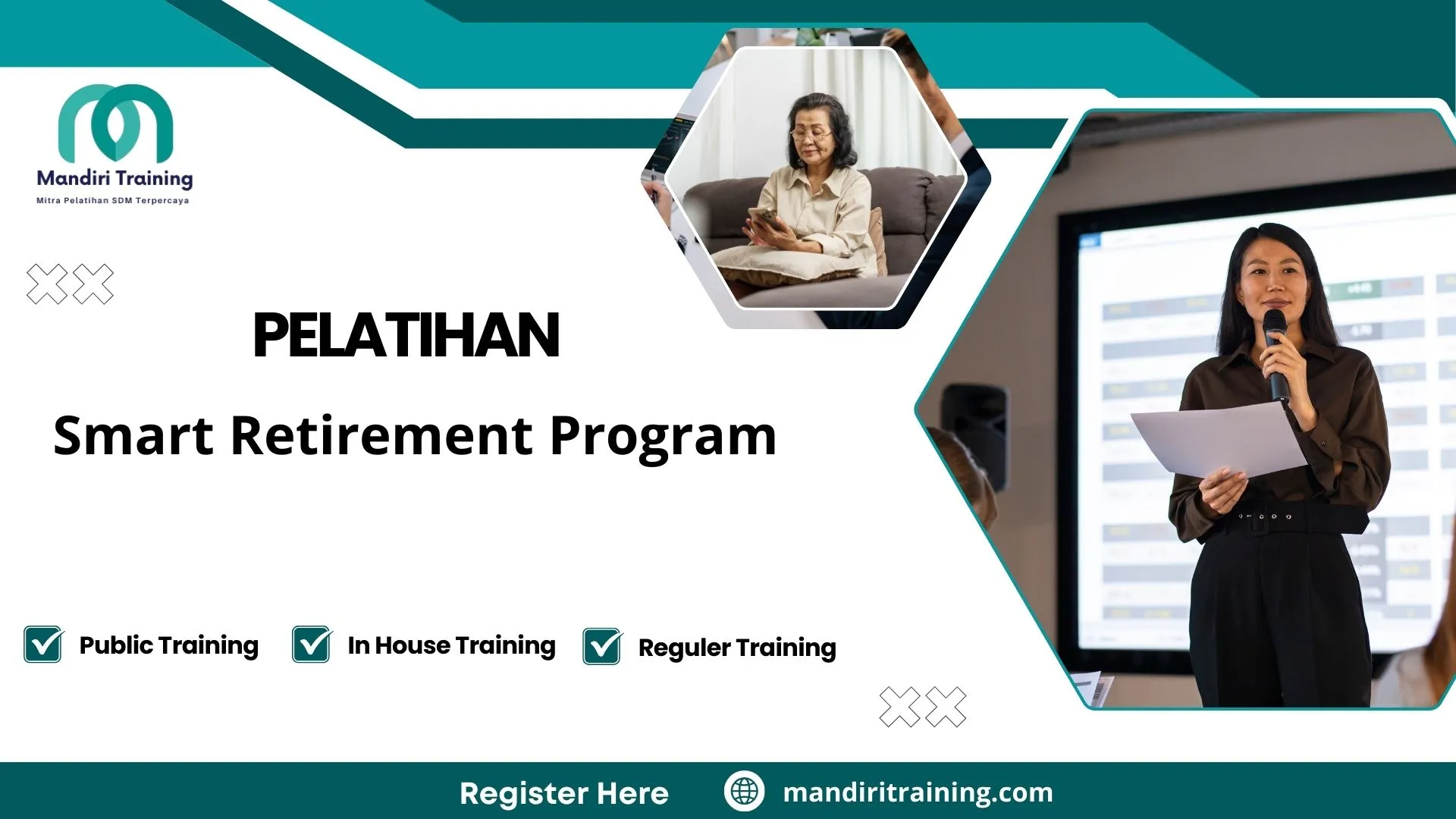 Mandiri Training
Mitra Pelatihan SDM Terpercaya

PELATIHAN

Smart Retirement Program

Public Training
In House Training
Reguler Training

Register Here
mandiritraining.com